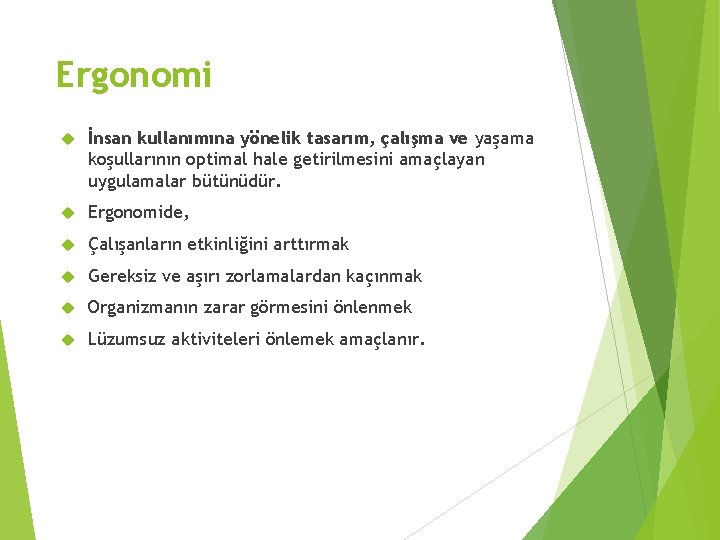 Ergonomi

İnsan kullanımına yönelik tasarım, çalışma ve yaşama koşullarının optimal hale getirilmesini amaçlayan uygulamalar bütünüdür.

Ergonomide,

Çalışanların etkinliğini arttırmak

Gereksiz ve aşırı zorlamalardan kaçınmak

Organizmanın zarar görmesini önlenmek

Lüzumsuz aktiviteleri önlemek amaçlanır.